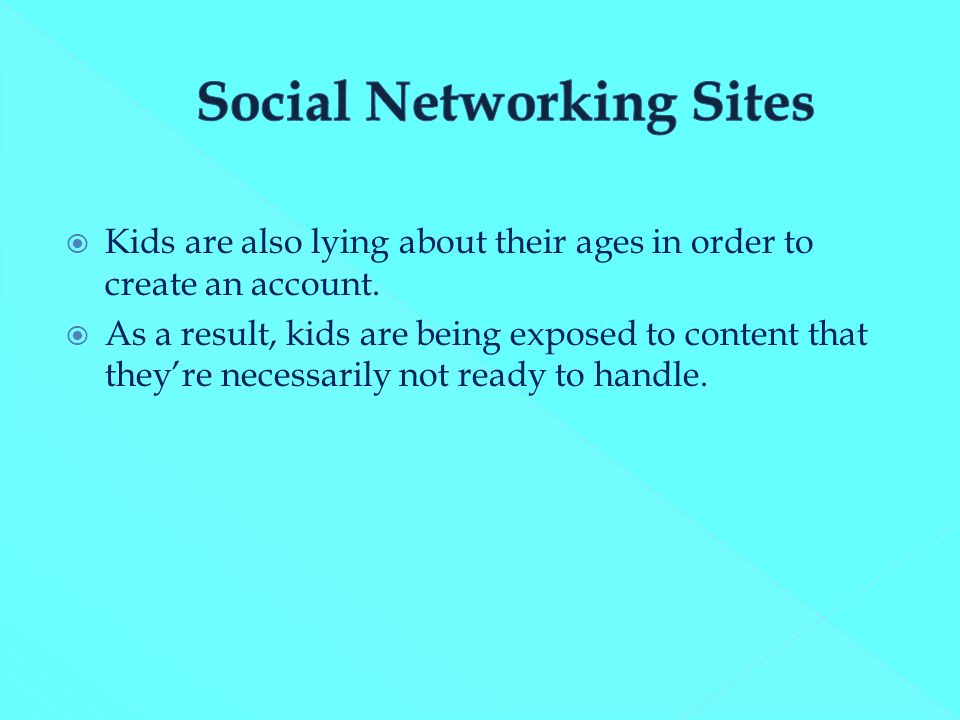 Social Networking Sites

Kids are also lying about their ages in order to create an account.

As a result, kids are being exposed to content that they’re necessarily not ready to handle.